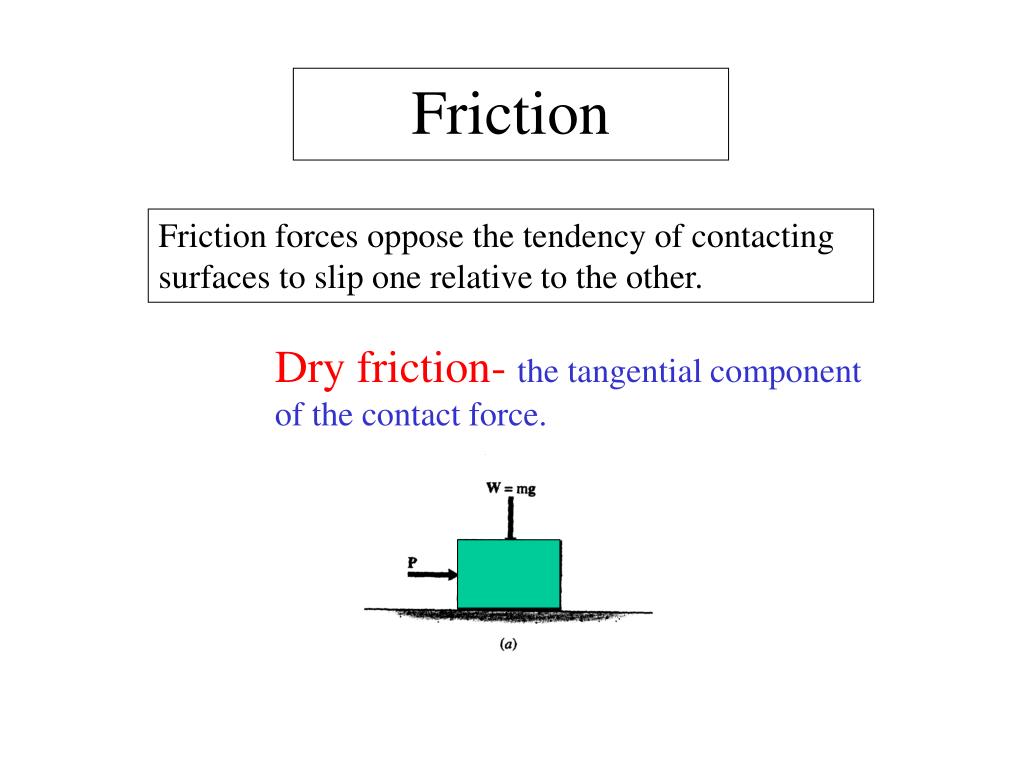 Friction

Friction forces oppose the tendency of contacting surfaces to slip one relative to the other.

Dry friction- the tangential component of the contact force.

W = mg

P

(a)